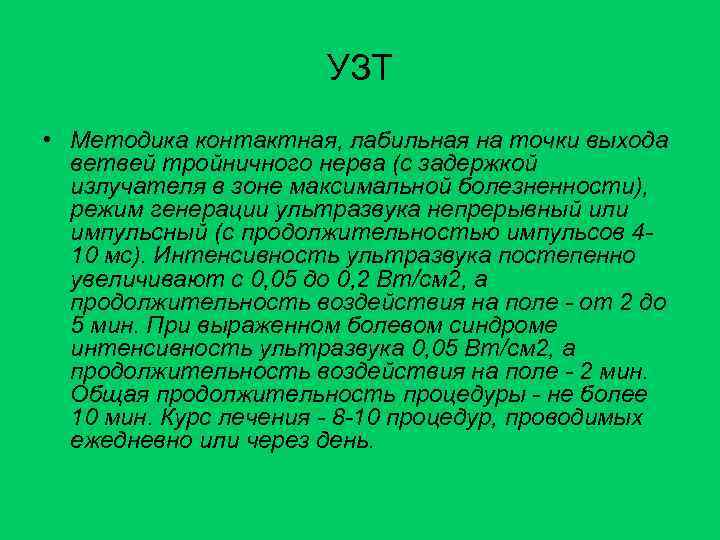 УЗТ

• Методика контактная, лабильная на точки выхода ветвей тройничного нерва (с задержкой излучателя в зоне максимальной болезненности), режим генерации ультразвука непрерывный или импульсный (с продолжительностью импульсов 4-10 мс). Интенсивность ультразвука постепенно увеличивают с 0,05 до 0,2 Вт/см2, а продолжительность воздействия на поле - от 2 до 5 мин. При выраженном болевом синдроме интенсивность ультразвука 0,05 Вт/см2, а продолжительность воздействия на поле - 2 мин. Общая продолжительность процедуры - не более 10 мин. Курс лечения - 8-10 процедур, проводимых ежедневно или через день.